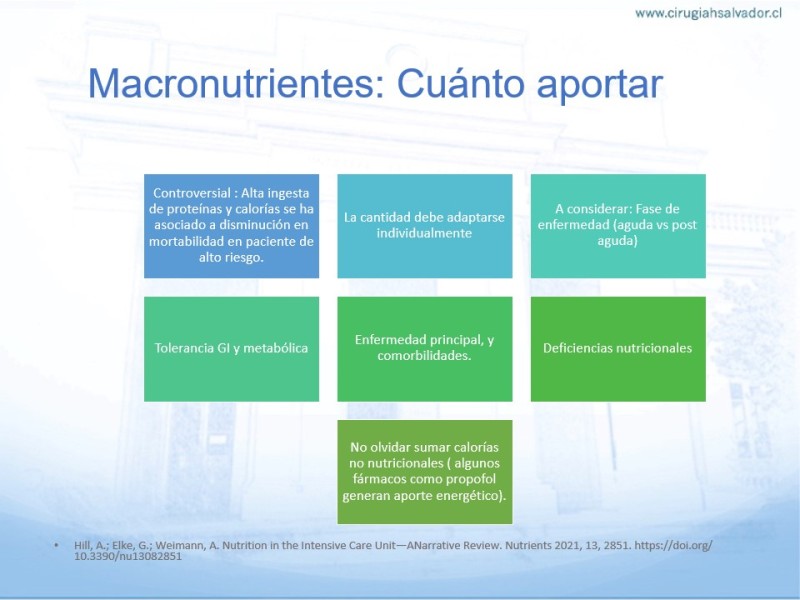 www.cirugiahsalvador.cl

Macronutrientes: Cuánto aportar

Controversial : Alta ingesta de proteínas y calorías se ha asociado a disminución en mortabilidad en paciente de alto riesgo.

La cantidad debe adaptarse individualmente

A considerar: Fase de enfermedad (aguda vs post aguda)

Tolerancia GI y metabólica

Enfermedad principal, y comorbilidades.

Deficiencias nutricionales

No olvidar sumar calorías no nutricionales ( algunos fármacos como propofol generan aporte energético).

• Hill, A.; Elke, G.; Weimann, A. Nutrition in the Intensive Care Unit—ANarrative Review. Nutrients 2021, 13, 2851. https://doi.org/10.3390/nu13082851